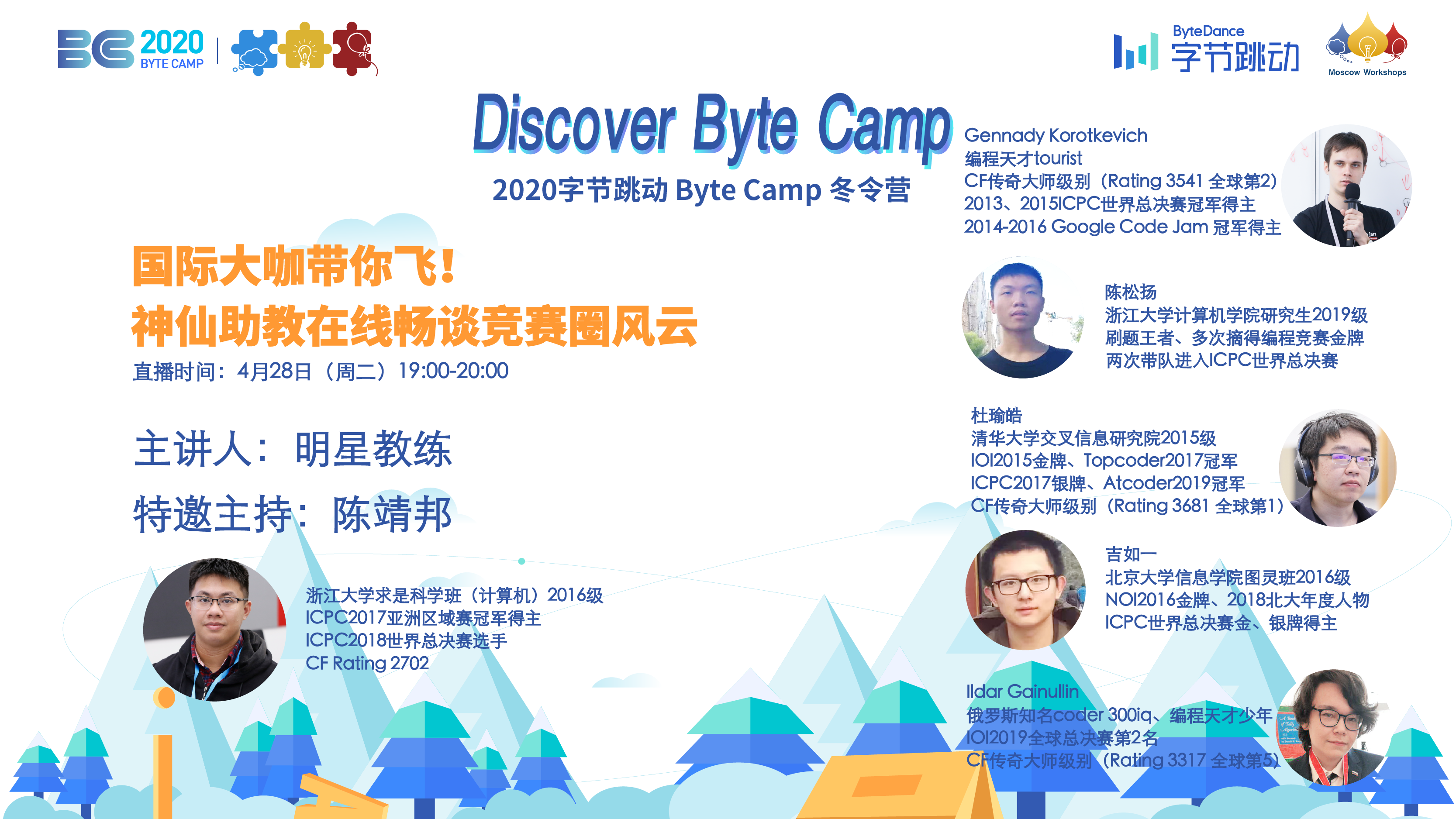 BC 2020 BYTE CAMP

ByteDance 字节跳动

Moscow Workshops

Discover Byte Camp

2020字节跳动 Byte Camp 冬令营

国际大咖带你飞！
神仙助教在线畅谈竞赛圈风云

直播时间：4月28日（周二）19:00-20:00

主讲人：明星教练

特邀主持：陈靖邦

浙江大学求是科学班（计算机）2016级
ICPC2017亚洲区域赛冠军得主
ICPC2018世界总决赛选手
CF Rating 2702

Gennady Korotkevich
编程天才tourist
CF传奇大师级别（Rating 3541 全球第2）
2013、2015ICPC世界总决赛冠军得主
2014-2016 Google Code Jam 冠军得主

陈松扬
浙江大学计算机学院研究生2019级
刷题王者、多次摘得编程竞赛金牌
两次带队进入ICPC世界总决赛

杜瑜皓
清华大学交叉信息研究院2015级
IOI2015金牌、Topcoder2017冠军
ICPC2017银牌、Atcoder2019冠军
CF传奇大师级别（Rating 3681 全球第1）

吉如一
北京大学信息学院图灵班2016级
NOI2016金牌、2018北大年度人物
ICPC世界总决赛金、银牌得主

Ildar Gainullin
俄罗斯知名coder 300iq、编程天才少年
IOI2019全球总决赛第2名
CF传奇大师级别（Rating 3317 全球第5）